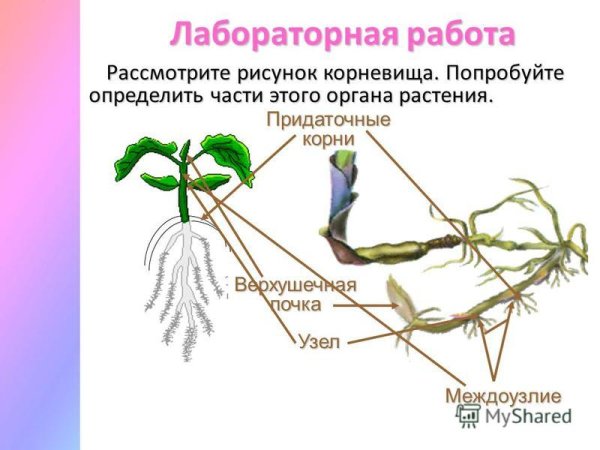 Лабораторная работа

Рассмотрите рисунок корневища. Попробуйте определить части этого органа растения.

Придаточные корни

Верхушечная почка

Узел

Междоузлие

MyShared